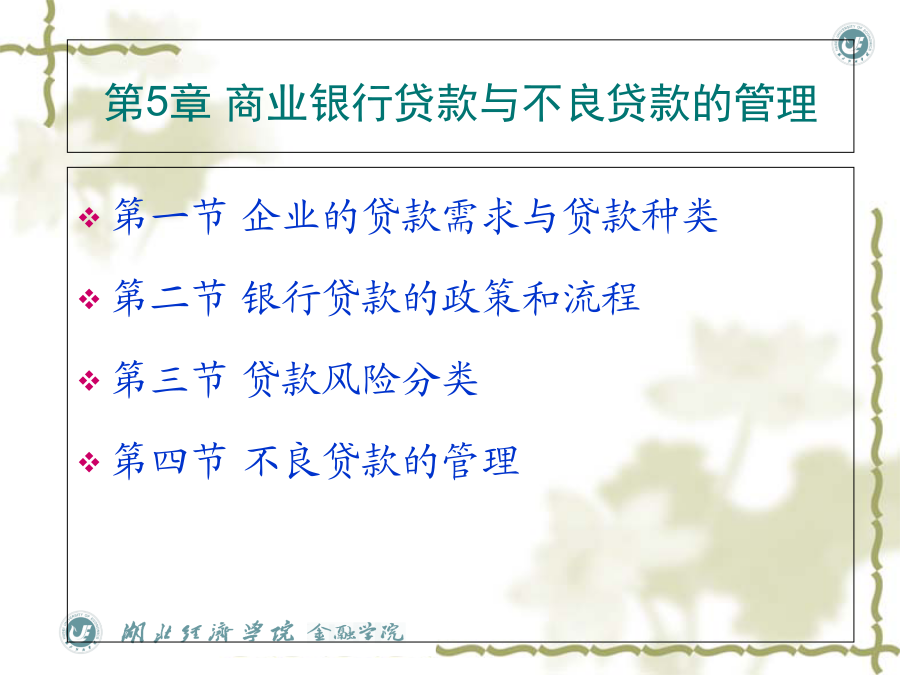 第5章 商业银行贷款与不良贷款的管理

❖ 第一节 企业的贷款需求与贷款种类

❖ 第二节 银行贷款的政策和流程

❖ 第三节 贷款风险分类

❖ 第四节 不良贷款的管理

湖北经济学院 金融学院